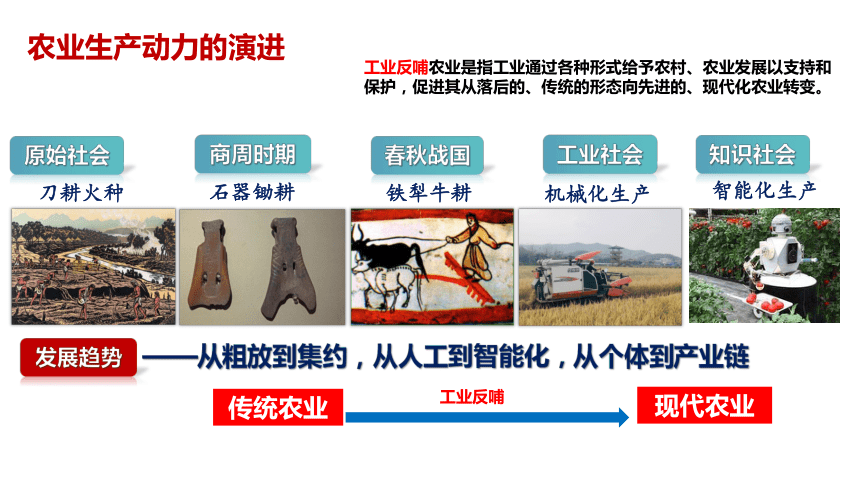 农业生产动力的演进

工业反哺农业是指工业通过各种形式给予农村、农业发展以支持和保护，促进其从落后的、传统的形态向先进的、现代化农业转变。

原始社会
刀耕火种

商周时期
石器锄耕

春秋战国
铁犁牛耕

工业社会
机械化生产

知识社会
智能化生产

发展趋势 ——从粗放到集约，从人工到智能化，从个体到产业链

传统农业 工业反哺 现代农业